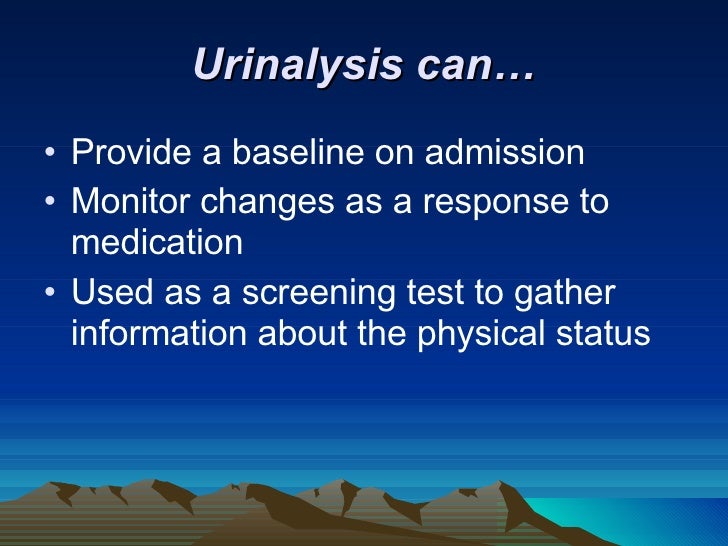 Urinalysis can…

• Provide a baseline on admission
• Monitor changes as a response to medication
• Used as a screening test to gather information about the physical status